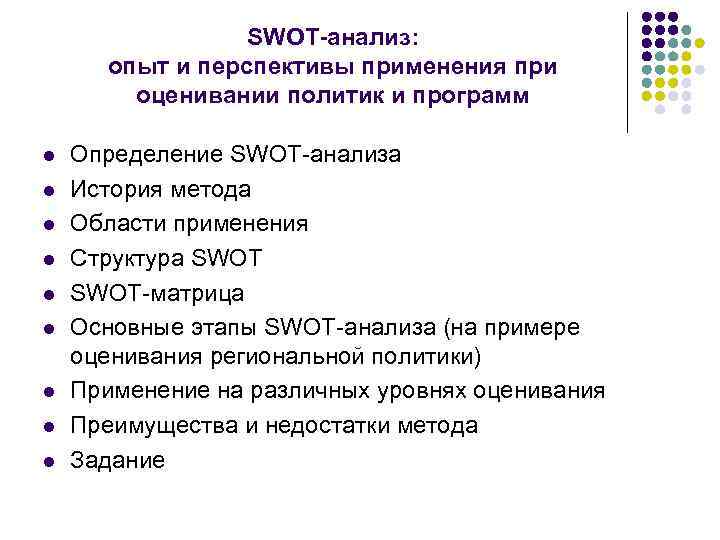 SWOT-анализ:
опыт и перспективы применения при оценивании политик и программ

- Определение SWOT-анализа
- История метода
- Области применения
- Структура SWOT
- SWOT-матрица
- Основные этапы SWOT-анализа (на примере оценивания региональной политики)
- Применение на различных уровнях оценивания
- Преимущества и недостатки метода
- Задание